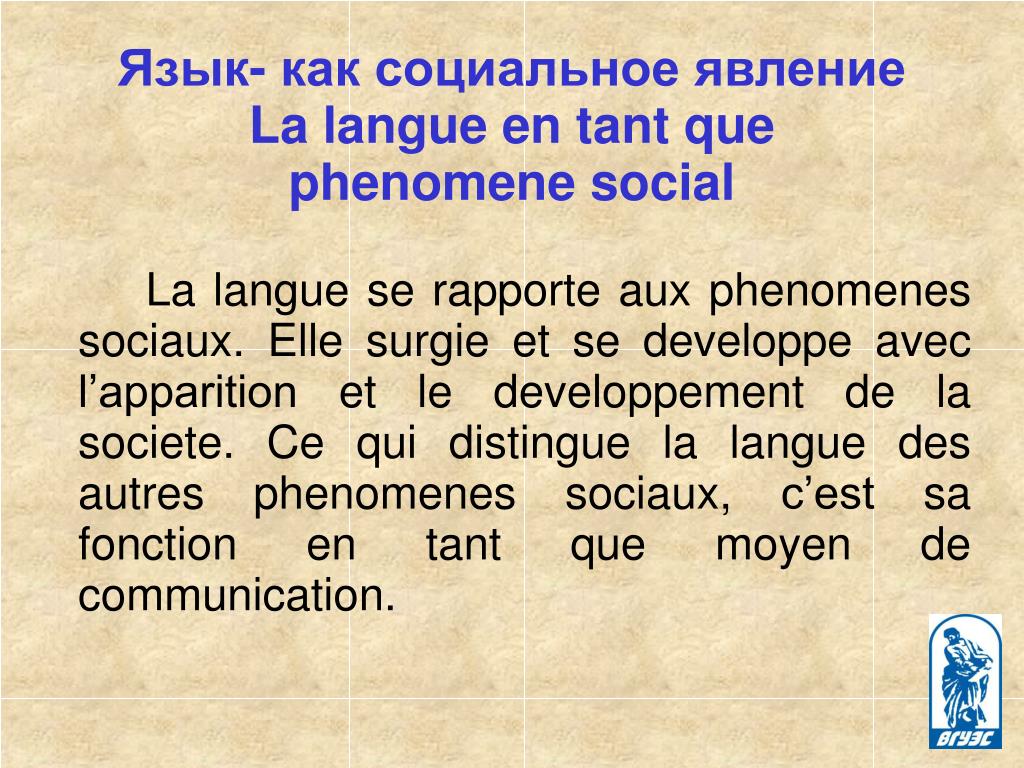 Язык- как социальное явление
La langue en tant que phenomene social

La langue se rapporte aux phenomenes sociaux. Elle surgie et se developpe avec l’apparition et le developpement de la societe. Ce qui distingue la langue des autres phenomenes sociaux, c’est sa fonction en tant que moyen de communication.

ВГУЭС